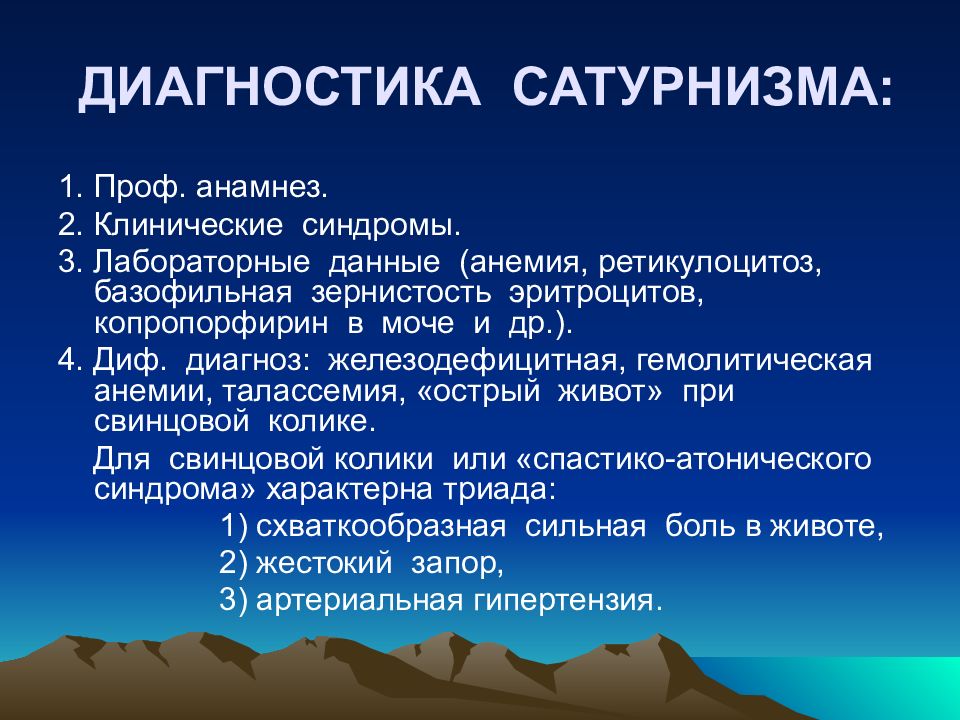 ДИАГНОСТИКА САТУРНИЗМА:

1. Проф. анамнез.
2. Клинические синдромы.
3. Лабораторные данные (анемия, ретикулоцитоз, базофильная зернистость эритроцитов, копропорфирин в моче и др.).
4. Диф. диагноз: железодефицитная, гемолитическая анемии, талассемия, «острый живот» при свинцовой колике.

Для свинцовой колики или «спастико-атонического синдрома» характерна триада:
1) схваткообразная сильная боль в животе,
2) жестокий запор,
3) артериальная гипертензия.